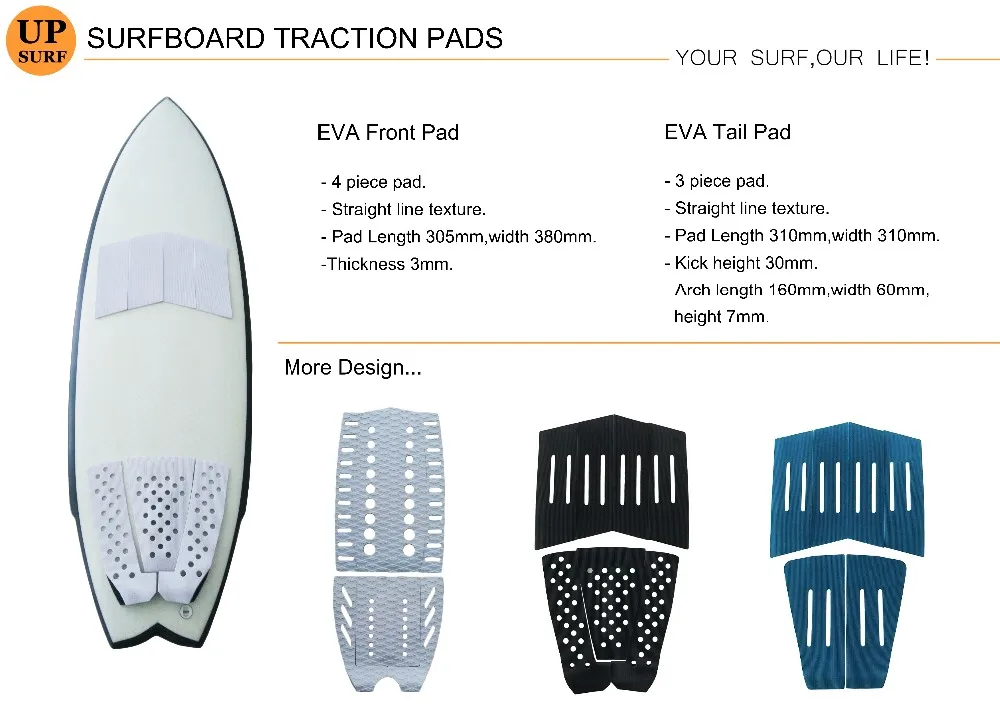 UP SURF

SURFBOARD TRACTION PADS

YOUR SURF,OUR LIFE!

EVA Front Pad

- 4 piece pad.
- Straight line texture.
- Pad Length 305mm,width 380mm.
-Thickness 3mm.

EVA Tail Pad

- 3 piece pad.
- Straight line texture.
- Pad Length 310mm,width 310mm.
- Kick height 30mm.
Arch length 160mm,width 60mm, height 7mm.

More Design...